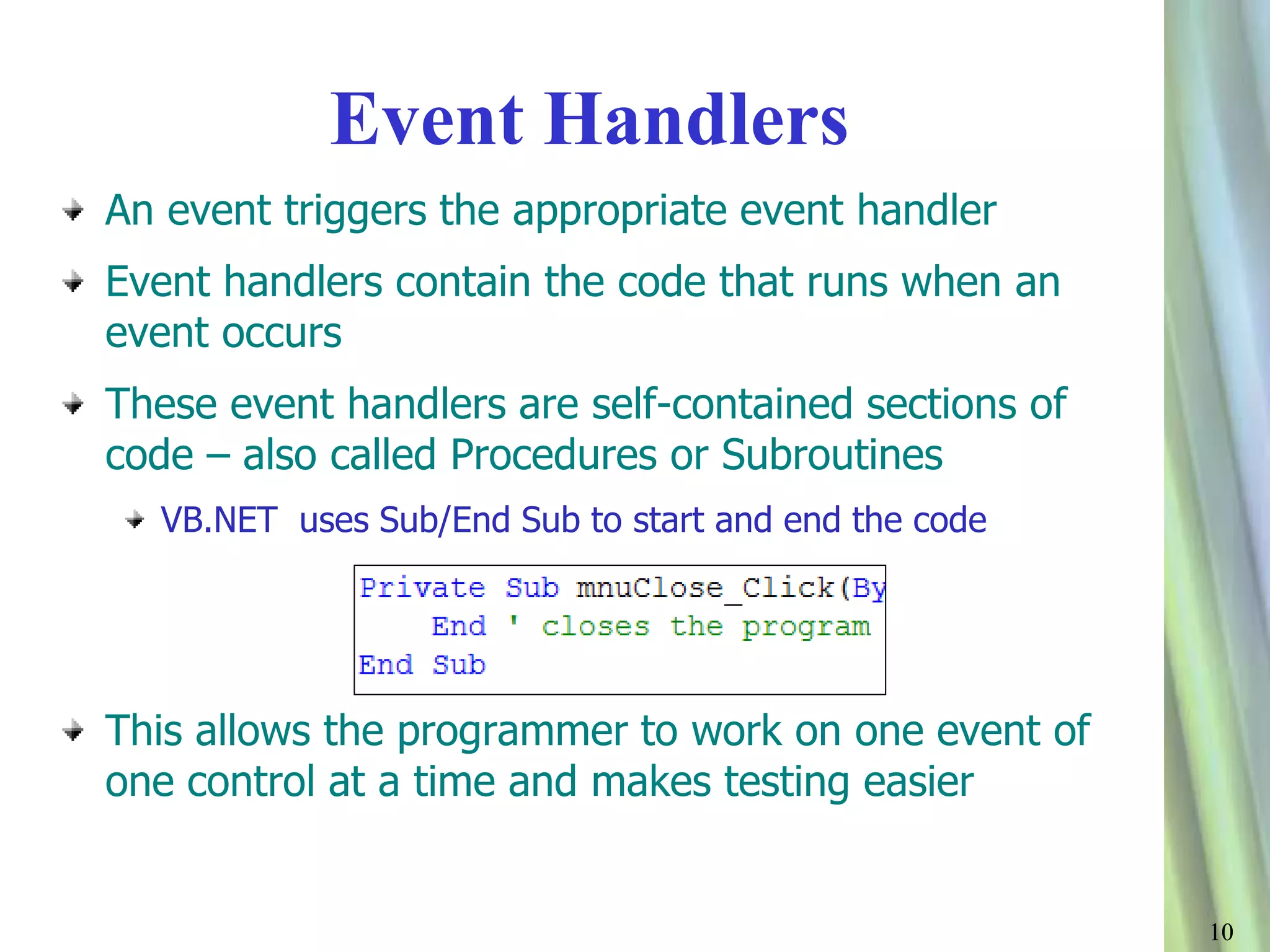 Event Handlers

An event triggers the appropriate event handler

Event handlers contain the code that runs when an event occurs

These event handlers are self-contained sections of code – also called Procedures or Subroutines

VB.NET uses Sub/End Sub to start and end the code

Private Sub mnuClose_Click(By
    End ' closes the program
End Sub

This allows the programmer to work on one event of one control at a time and makes testing easier

10